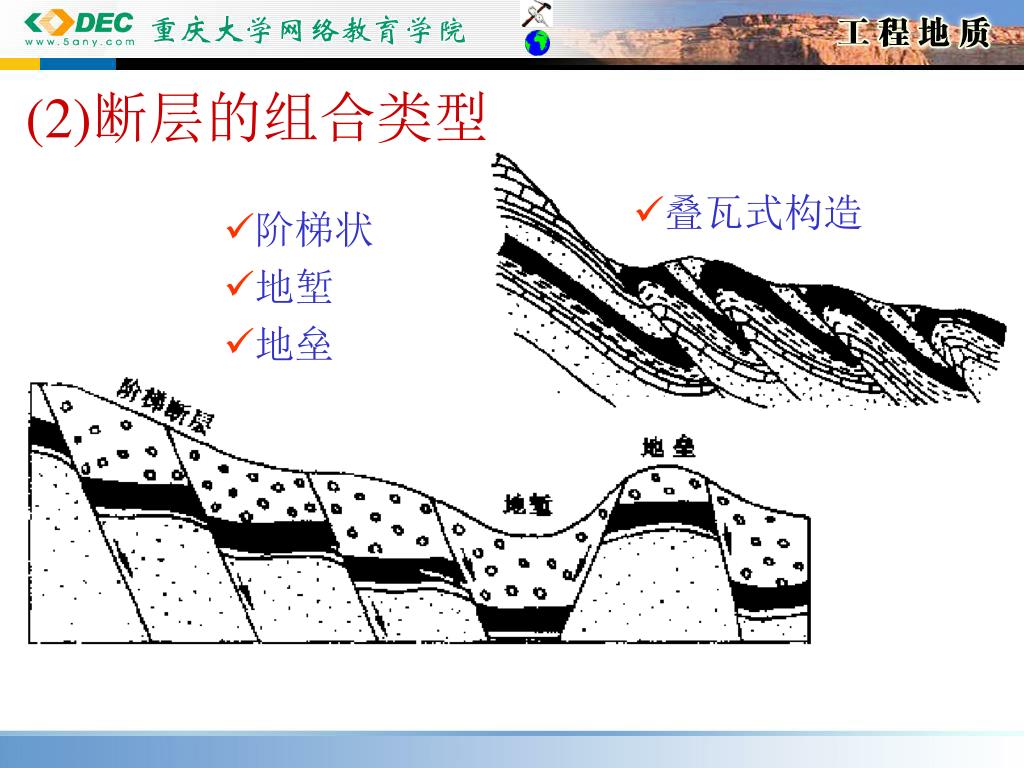 DEC
www.5any.com
重庆大学网络教育学院
工程地质

(2)断层的组合类型

✓阶梯状
✓地堑
✓地垒

✓叠瓦式构造

阶梯断层
地堑
地垒